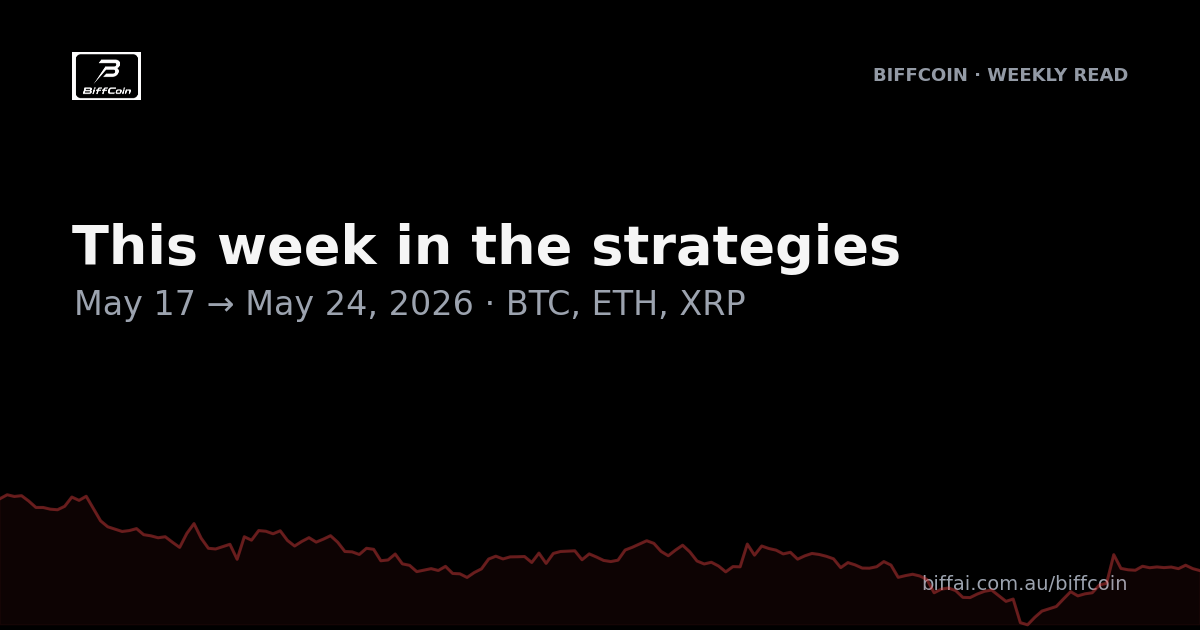 BiffCoin

BIFFCOIN · WEEKLY READ

This week in the strategies

May 17 → May 24, 2026 · BTC, ETH, XRP

biffai.com.au/biffcoin